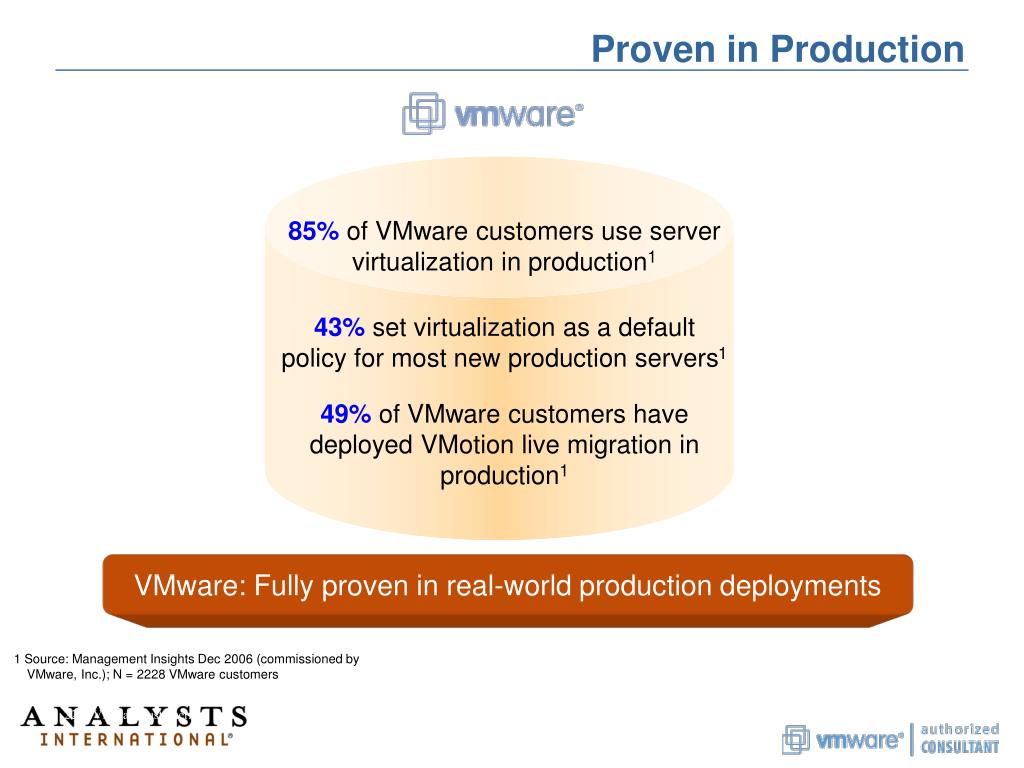 Proven in Production

vmware®

85% of VMware customers use server virtualization in production$^1$

43% set virtualization as a default policy for most new production servers$^1$

49% of VMware customers have deployed VMotion live migration in production$^1$

VMware: Fully proven in real-world production deployments

1 Source: Management Insights Dec 2006 (commissioned by VMware, Inc.); N = 2228 VMware customers

ANALYSTS INTERNATIONAL®

vmware® authorized CONSULTANT